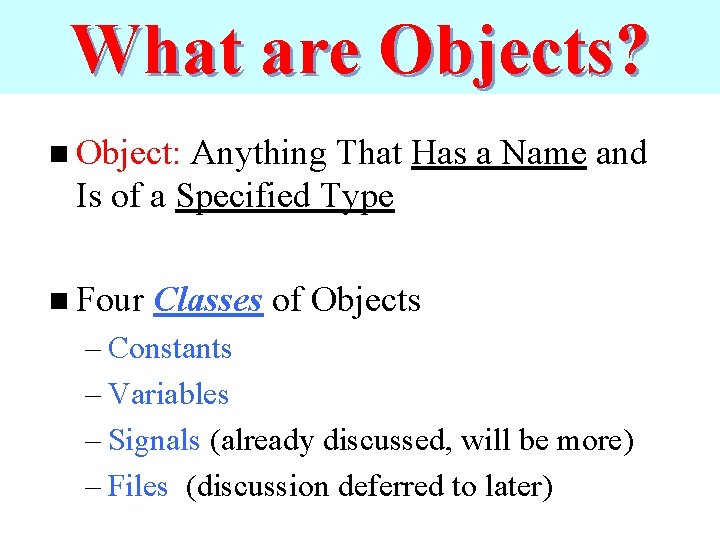 What are Objects?

■ Object: Anything That Has a Name and Is of a Specified Type

■ Four Classes of Objects
– Constants
– Variables
– Signals (already discussed, will be more)
– Files (discussion deferred to later)